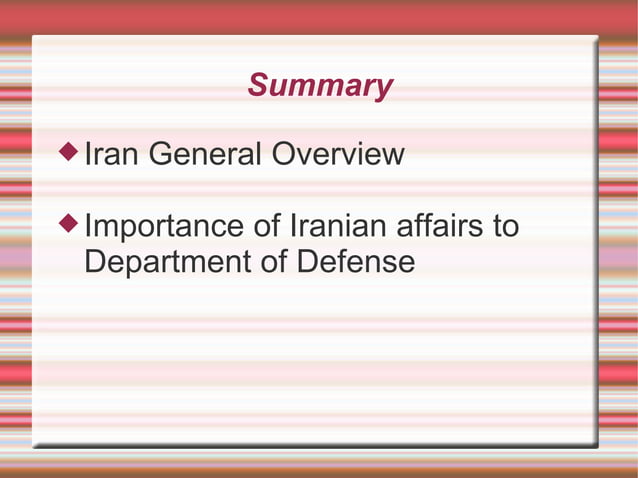 Summary

◆ Iran General Overview

◆ Importance of Iranian affairs to Department of Defense